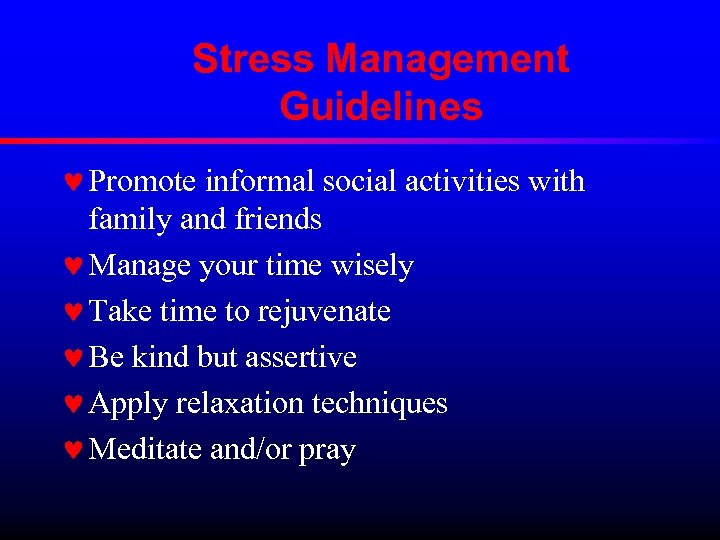 Stress Management Guidelines

♥ Promote informal social activities with family and friends
♥ Manage your time wisely
♥ Take time to rejuvenate
♥ Be kind but assertive
♥ Apply relaxation techniques
♥ Meditate and/or pray